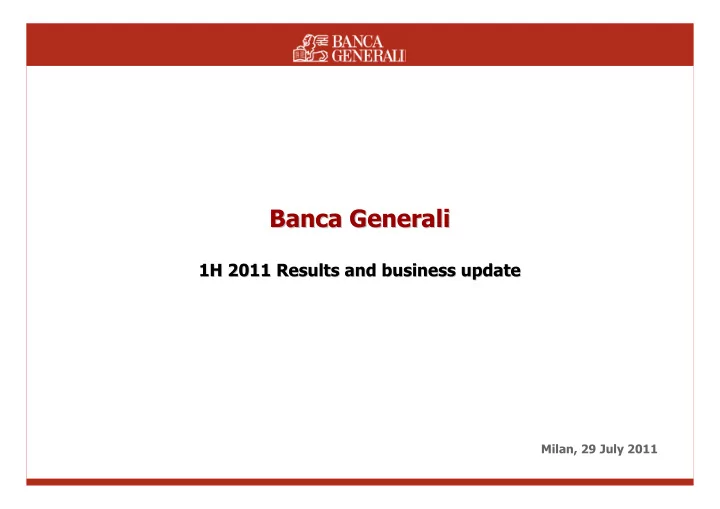 BANCA GENERALI

Banca Generali

1H 2011 Results and business update

Milan, 29 July 2011